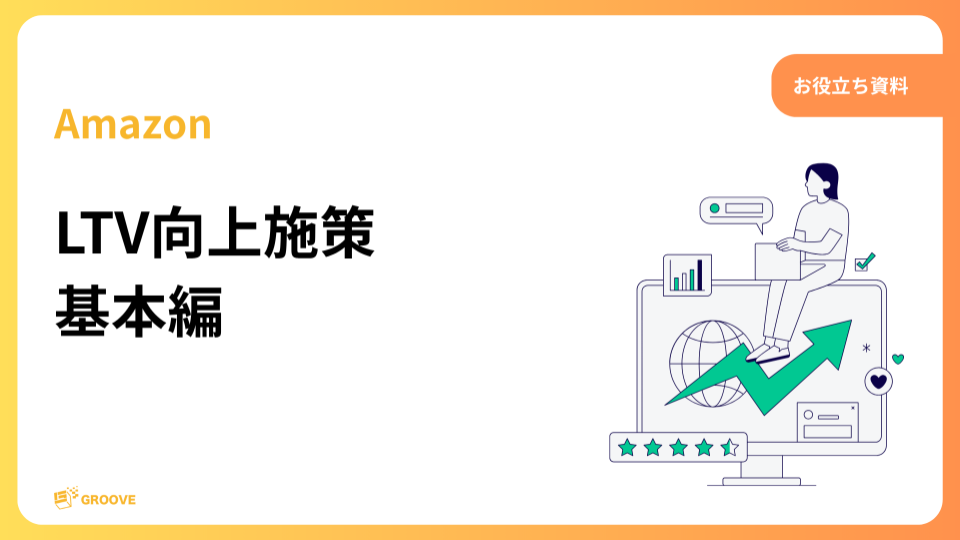 お役立ち資料

Amazon

LTV向上施策
基本編

GROOVE